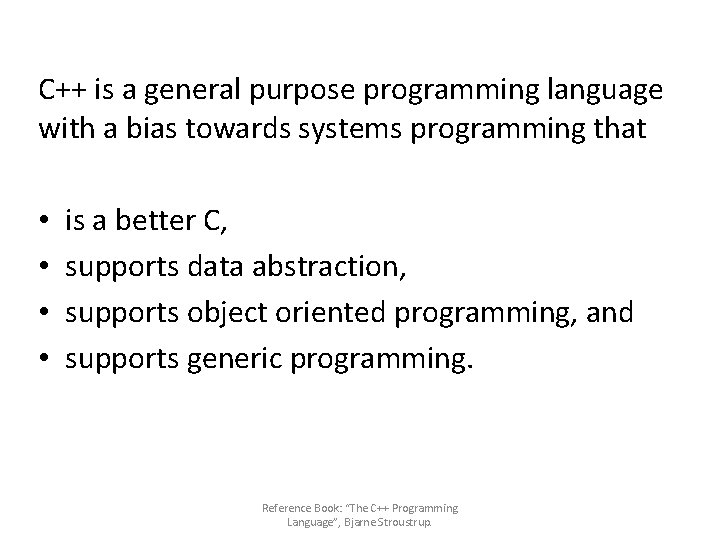 C++ is a general purpose programming language with a bias towards systems programming that

• is a better C,
• supports data abstraction,
• supports object oriented programming, and
• supports generic programming.

Reference Book: "The C++ Programming Language", Bjarne Stroustrup.